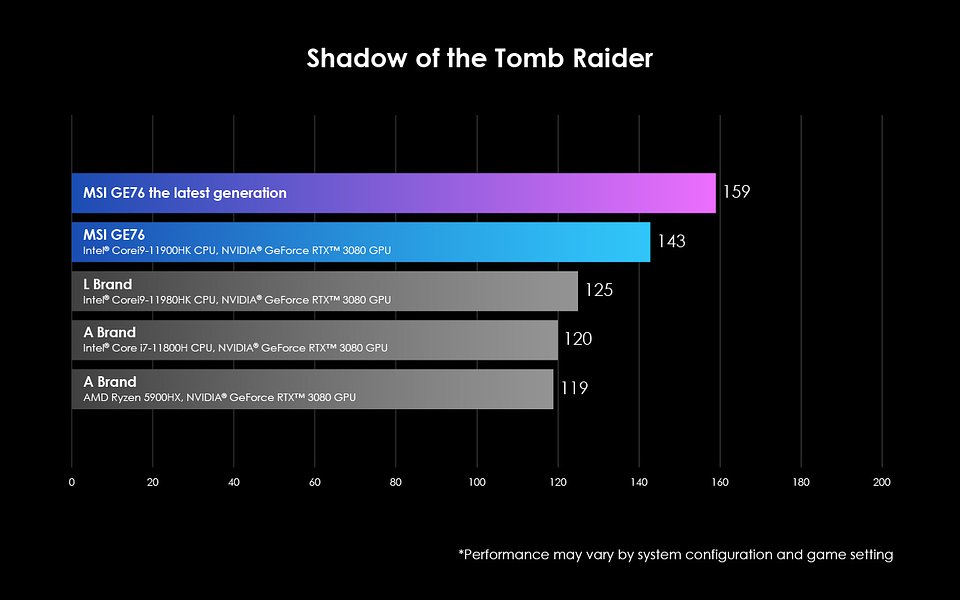 Shadow of the Tomb Raider

MSI GE76 the latest generation 159

MSI GE76
Intel® Corei9-11900HK CPU, NVIDIA® GeForce RTX™ 3080 GPU 143

L Brand
Intel® Corei9-11980HK CPU, NVIDIA® GeForce RTX™ 3080 GPU 125

A Brand
Intel® Core i7-11800H CPU, NVIDIA® GeForce RTX™ 3080 GPU 120

A Brand
AMD Ryzen 5900HX, NVIDIA® GeForce RTX™ 3080 GPU 119

0 20 40 60 80 100 120 140 160 180 200

*Performance may vary by system configuration and game setting